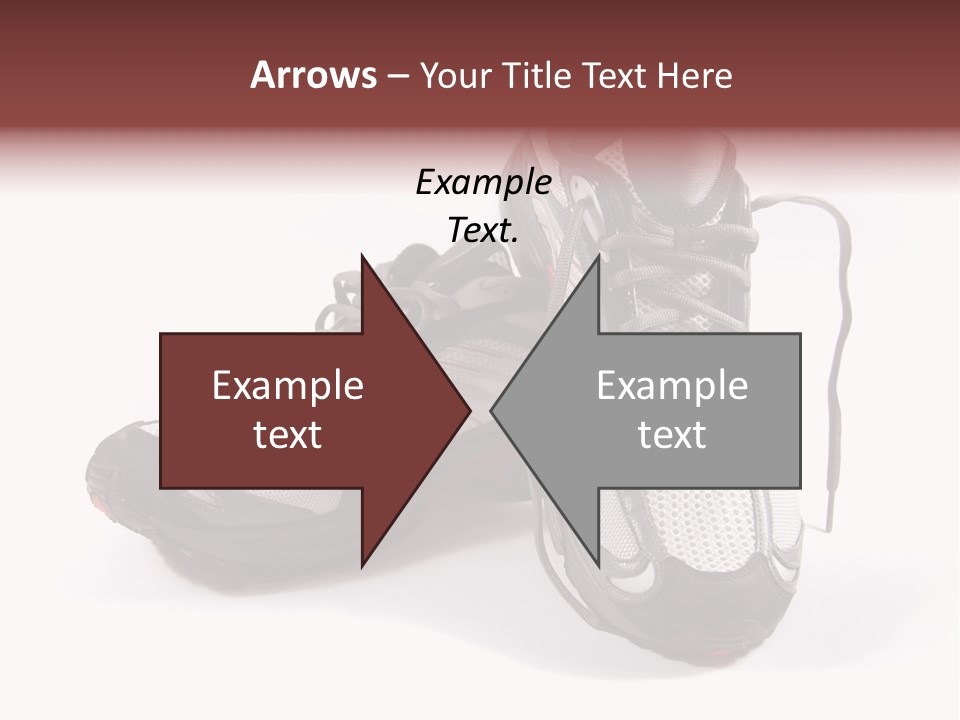 Arrows – Your Title Text Here

Example Text.

Example text

Example text